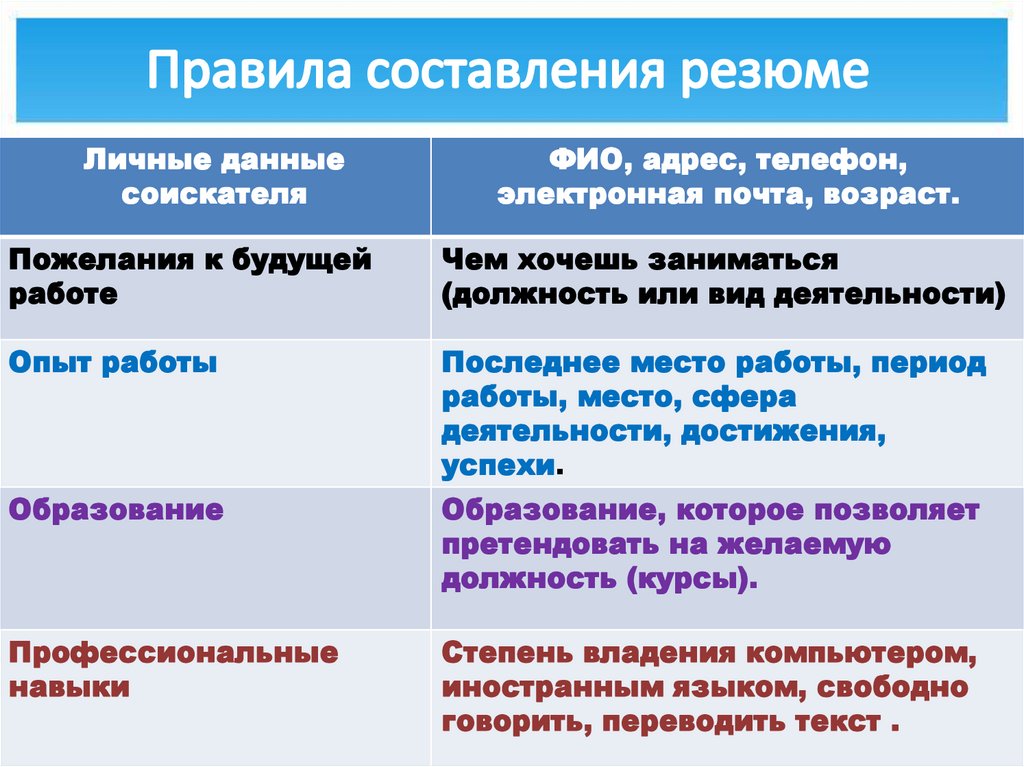 Правила составления резюме

| Личные данные соискателя | ФИО, адрес, телефон, электронная почта, возраст. |
|---|---|
| Пожелания к будущей работе | Чем хочешь заниматься (должность или вид деятельности) |
| Опыт работы | Последнее место работы, период работы, место, сфера деятельности, достижения, успехи. |
| Образование | Образование, которое позволяет претендовать на желаемую должность (курсы). |
| Профессиональные навыки | Степень владения компьютером, иностранным языком, свободно говорить, переводить текст . |